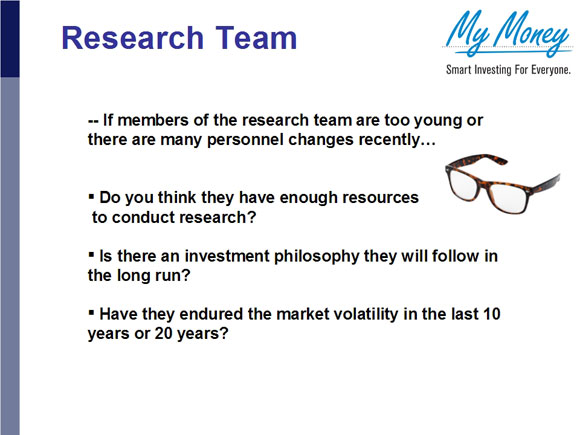 Research Team

My Money
Smart Investing For Everyone.

-- If members of the research team are too young or there are many personnel changes recently…

▪ Do you think they have enough resources to conduct research?

▪ Is there an investment philosophy they will follow in the long run?

▪ Have they endured the market volatility in the last 10 years or 20 years?